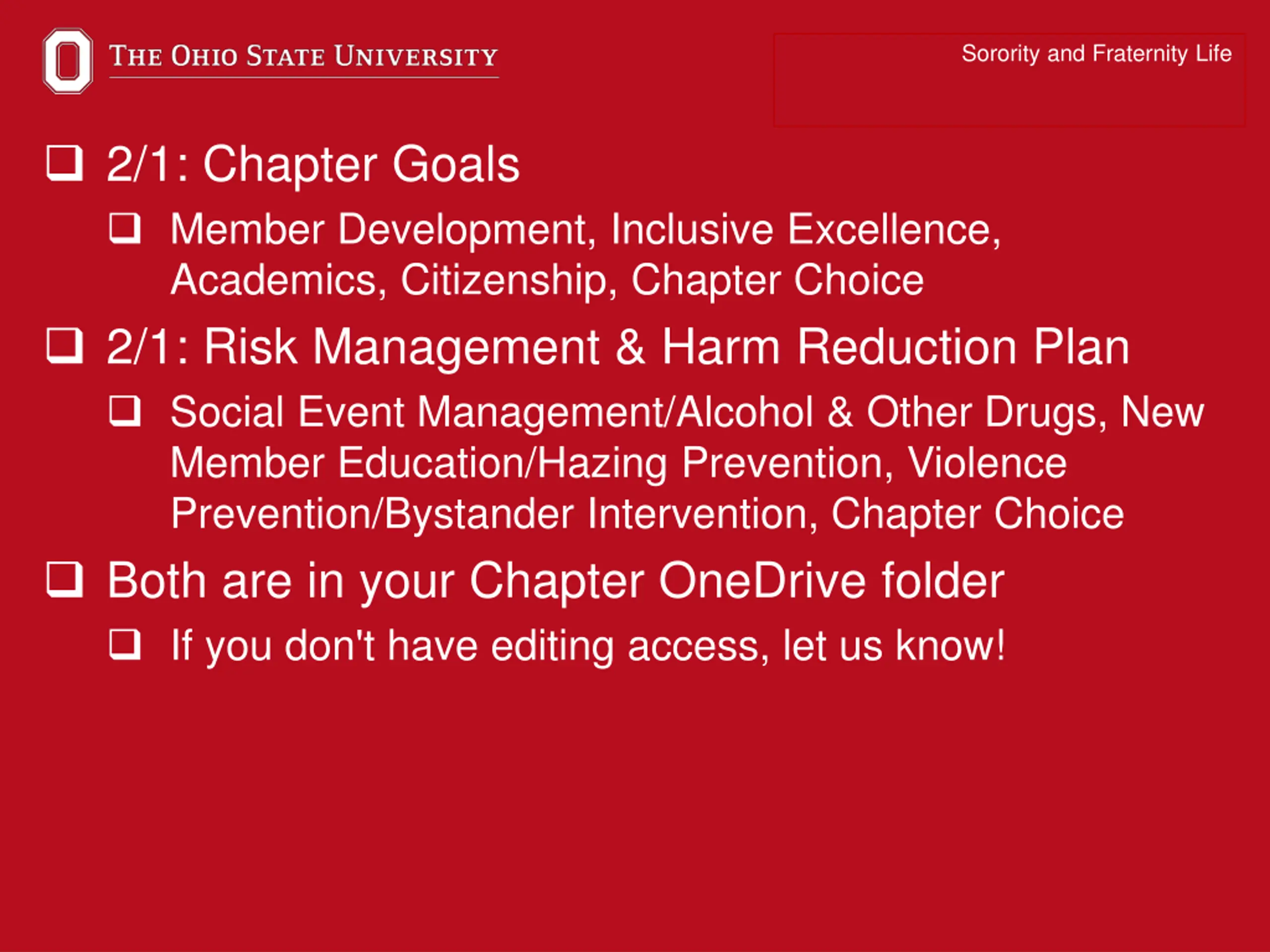 THE OHIO STATE UNIVERSITY

Sorority and Fraternity Life

❑ 2/1: Chapter Goals

❑ Member Development, Inclusive Excellence, Academics, Citizenship, Chapter Choice

❑ 2/1: Risk Management & Harm Reduction Plan

❑ Social Event Management/Alcohol & Other Drugs, New Member Education/Hazing Prevention, Violence Prevention/Bystander Intervention, Chapter Choice

❑ Both are in your Chapter OneDrive folder

❑ If you don't have editing access, let us know!